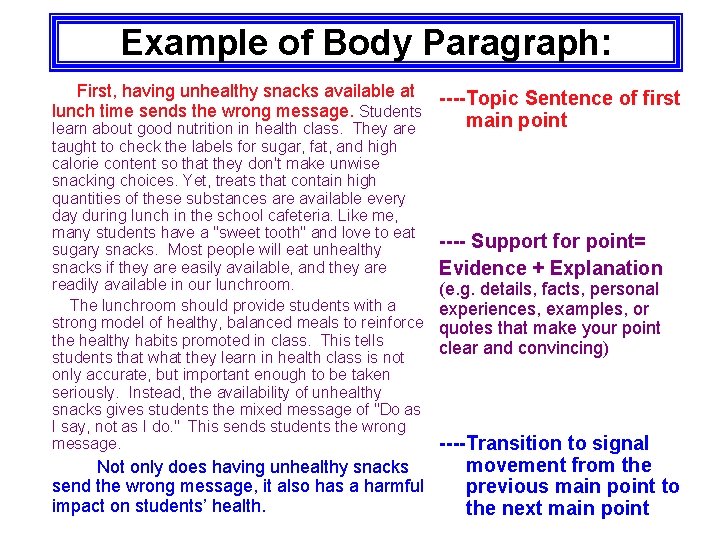 Example of Body Paragraph:

First, having unhealthy snacks available at lunch time sends the wrong message. Students learn about good nutrition in health class. They are taught to check the labels for sugar, fat, and high calorie content so that they don't make unwise snacking choices. Yet, treats that contain high quantities of these substances are available every day during lunch in the school cafeteria. Like me, many students have a "sweet tooth" and love to eat sugary snacks. Most people will eat unhealthy snacks if they are easily available, and they are readily available in our lunchroom.

The lunchroom should provide students with a strong model of healthy, balanced meals to reinforce the healthy habits promoted in class. This tells students that what they learn in health class is not only accurate, but important enough to be taken seriously. Instead, the availability of unhealthy snacks gives students the mixed message of "Do as I say, not as I do." This sends students the wrong message.

Not only does having unhealthy snacks send the wrong message, it also has a harmful impact on students' health.

----Topic Sentence of first main point

---- Support for point= Evidence + Explanation (e.g. details, facts, personal experiences, examples, or quotes that make your point clear and convincing)

----Transition to signal movement from the previous main point to the next main point